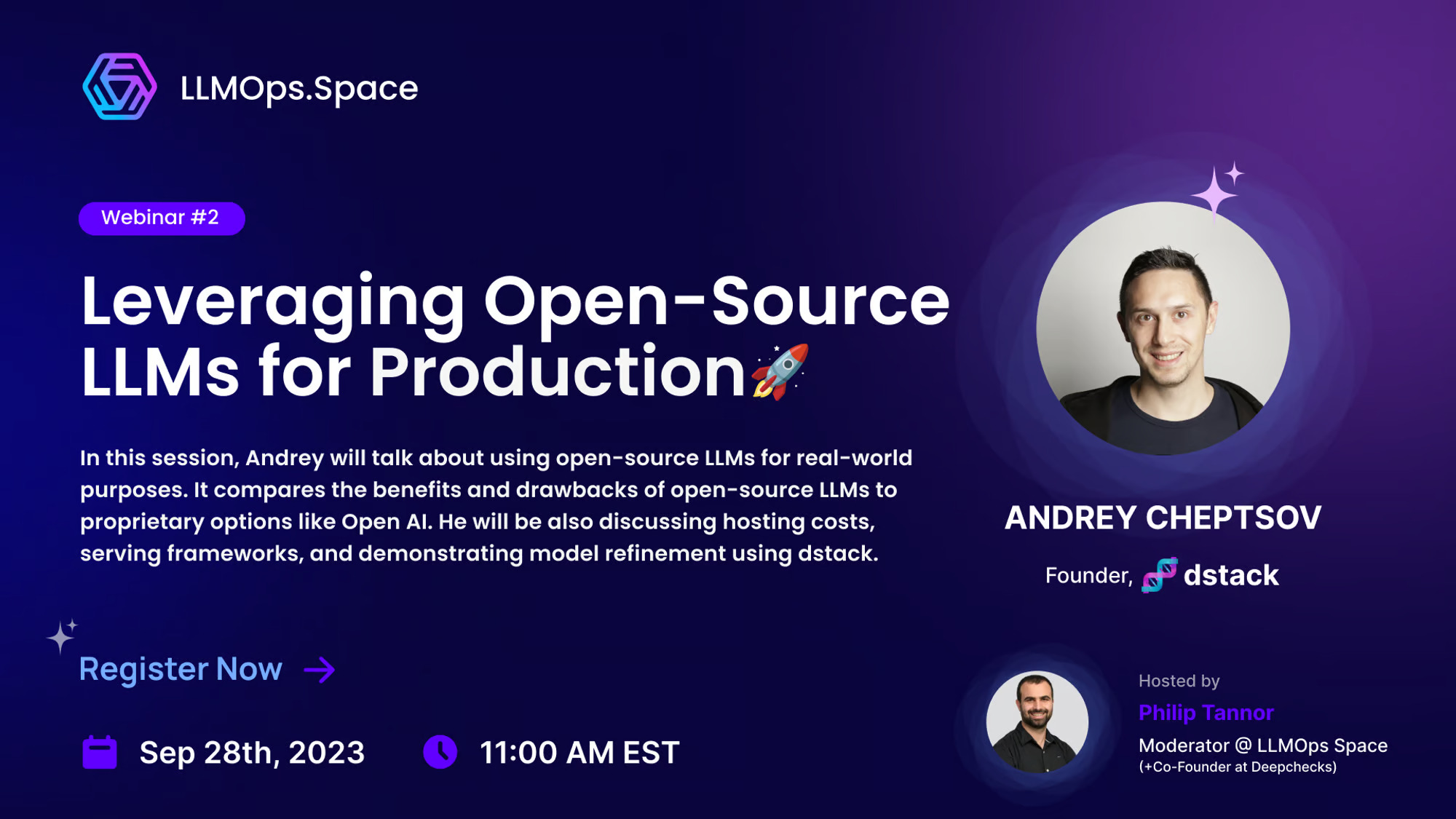 LLMOps.Space

Webinar #2

Leveraging Open-Source LLMs for Production🚀

In this session, Andrey will talk about using open-source LLMs for real-world purposes. It compares the benefits and drawbacks of open-source LLMs to proprietary options like Open AI. He will be also discussing hosting costs, serving frameworks, and demonstrating model refinement using dstack.

Register Now →

Sep 28th, 2023

11:00 AM EST

ANDREY CHEPTSOV

Founder, dstack

Hosted by

Philip Tannor

Moderator @ LLMOps Space

(+Co-Founder at Deepchecks)